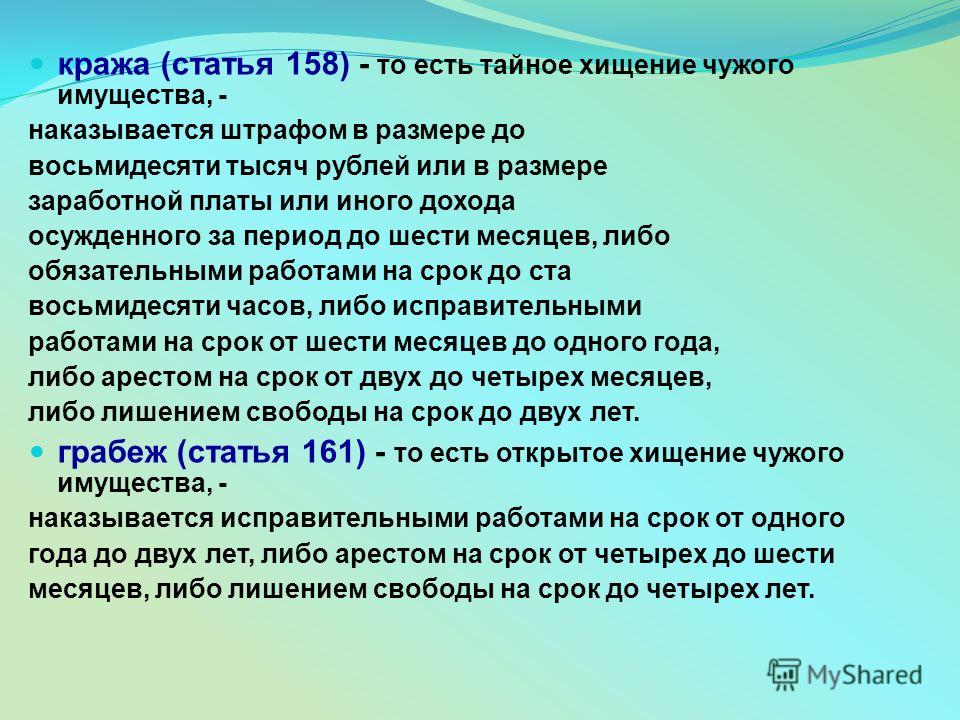 кража (статья 158) - то есть тайное хищение чужого имущества, -
наказывается штрафом в размере до восьмидесяти тысяч рублей или в размере заработной платы или иного дохода осужденного за период до шести месяцев, либо обязательными работами на срок до ста восьмидесяти часов, либо исправительными работами на срок от шести месяцев до одного года, либо арестом на срок от двух до четырех месяцев, либо лишением свободы на срок до двух лет.

грабеж (статья 161) - то есть открытое хищение чужого имущества, -
наказывается исправительными работами на срок от одного года до двух лет, либо арестом на срок от четырех до шести месяцев, либо лишением свободы на срок до четырех лет.

MyShared